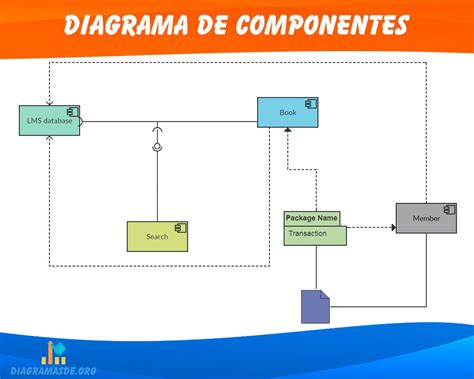 DIAGRAMA DE COMPONENTES

LMS database

Book

Search

Package Name

Transaction

Member

DIAGRAMASDE.ORG